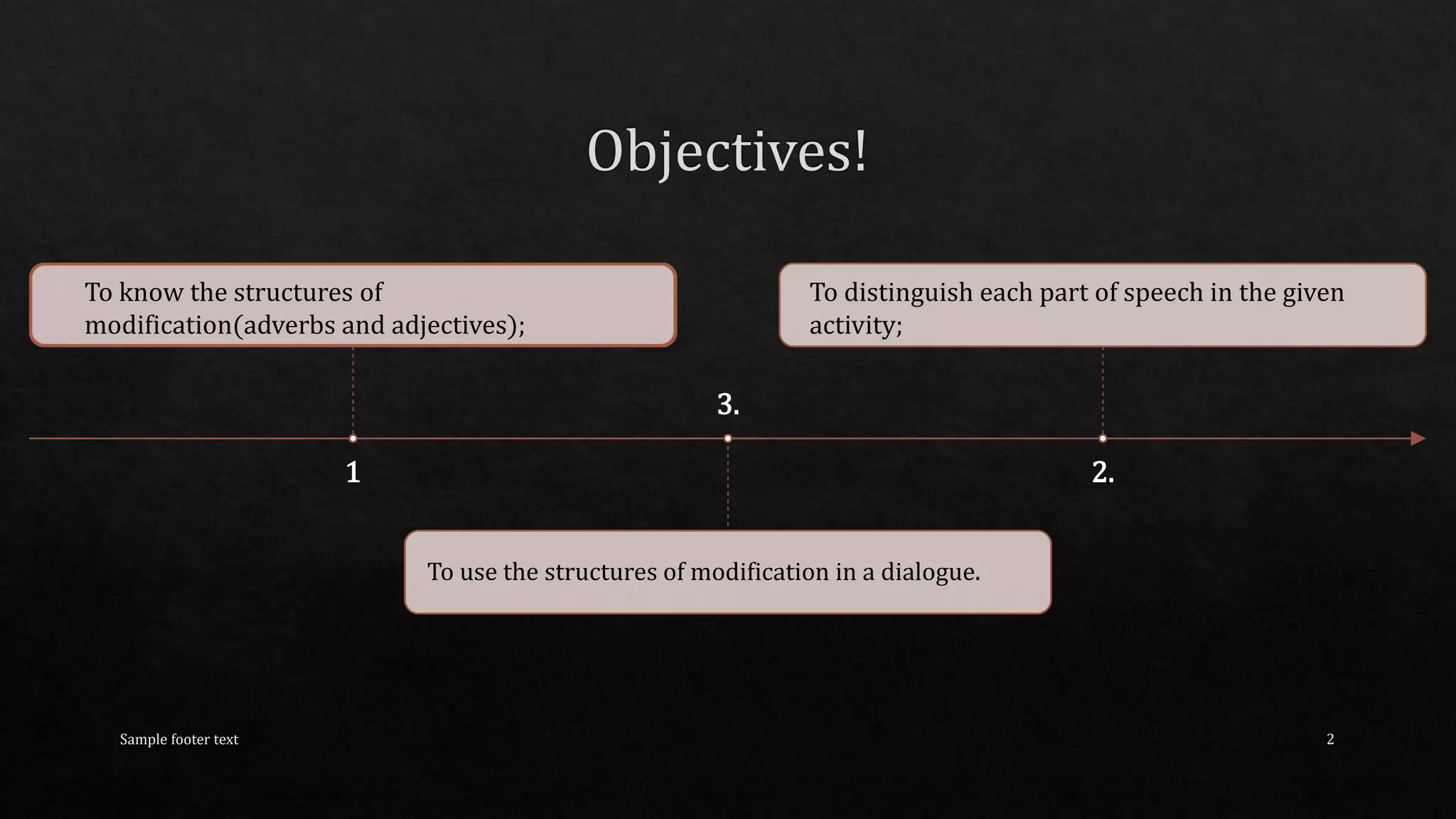 Objectives!

To know the structures of modification(adverbs and adjectives);

To distinguish each part of speech in the given activity;

3.

1

2.

To use the structures of modification in a dialogue.

Sample footer text

2